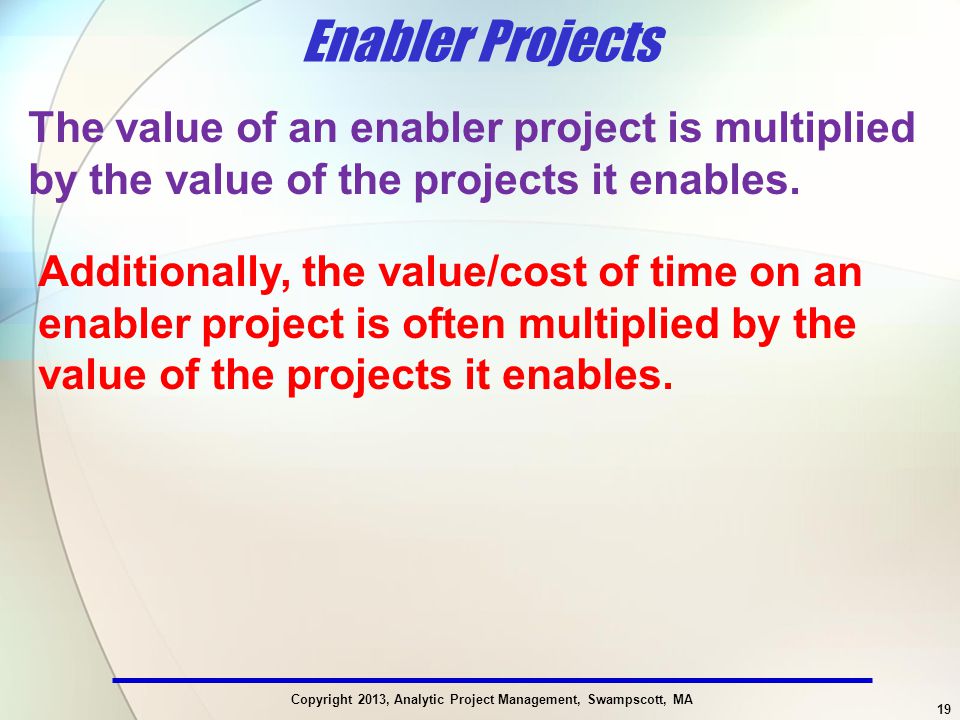 Enabler Projects

The value of an enabler project is multiplied by the value of the projects it enables.

Additionally, the value/cost of time on an enabler project is often multiplied by the value of the projects it enables.

Copyright 2013, Analytic Project Management, Swampscott, MA

19